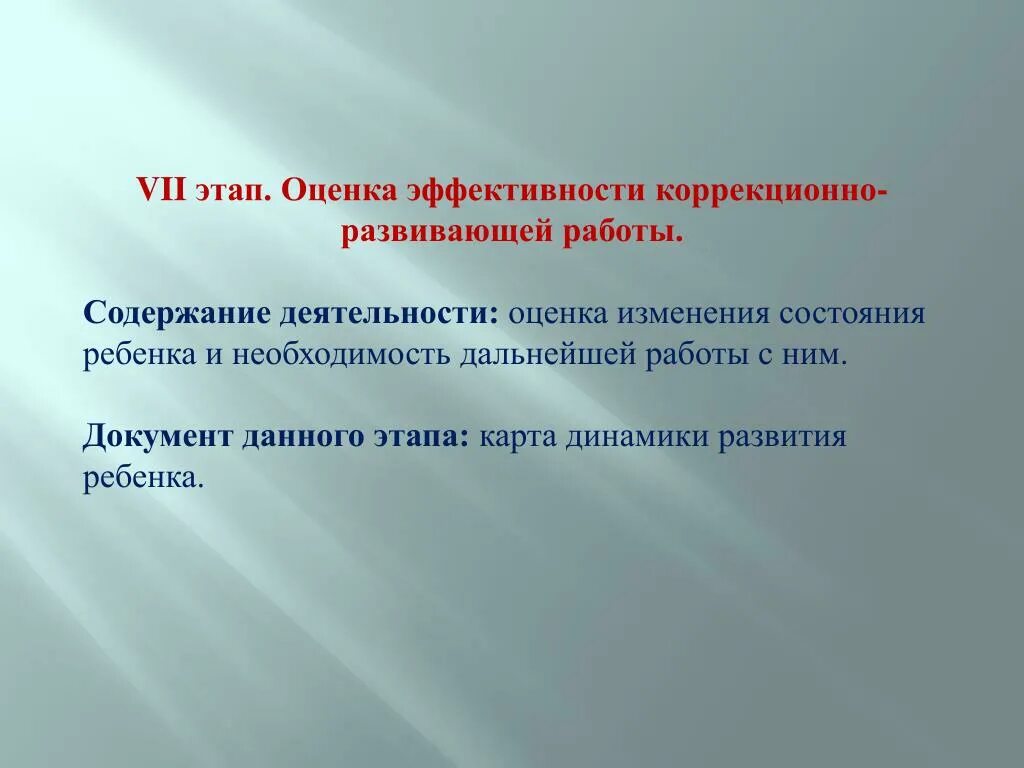 VII этап. Оценка эффективности коррекционно-развивающей работы.

Содержание деятельности: оценка изменения состояния ребенка и необходимость дальнейшей работы с ним.

Документ данного этапа: карта динамики развития ребенка.